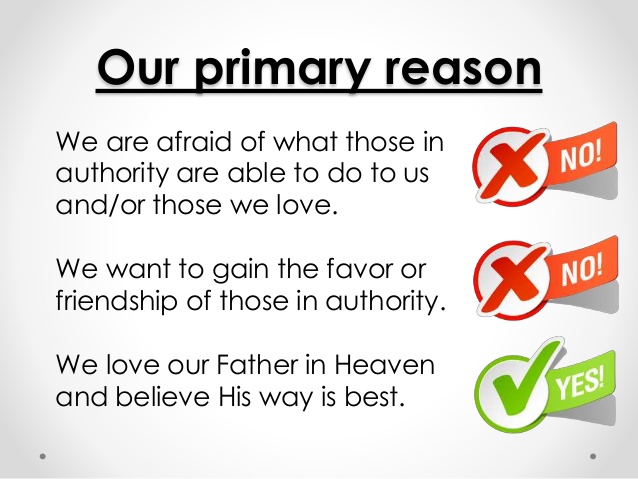 Our primary reason

We are afraid of what those in authority are able to do to us and/or those we love.

NO!

We want to gain the favor or friendship of those in authority.

NO!

We love our Father in Heaven and believe His way is best.

YES!